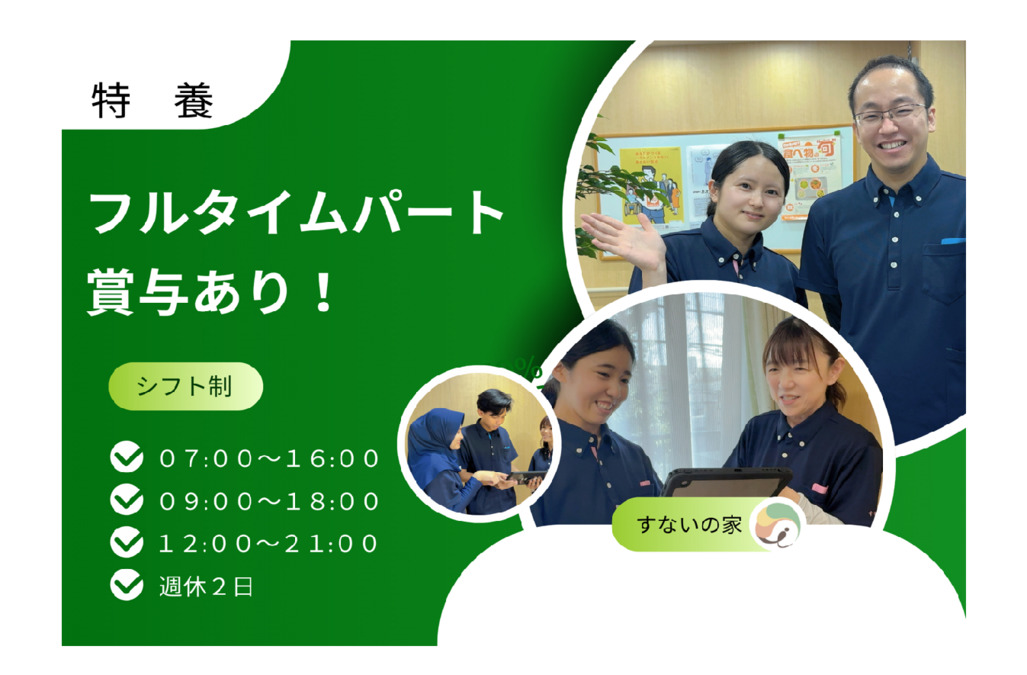 特　養

フルタイムパート
賞与あり！

シフト制

０７:００〜１６:００
０９:００〜１８:００
１２:００〜２１:００
週休２日

すないの家